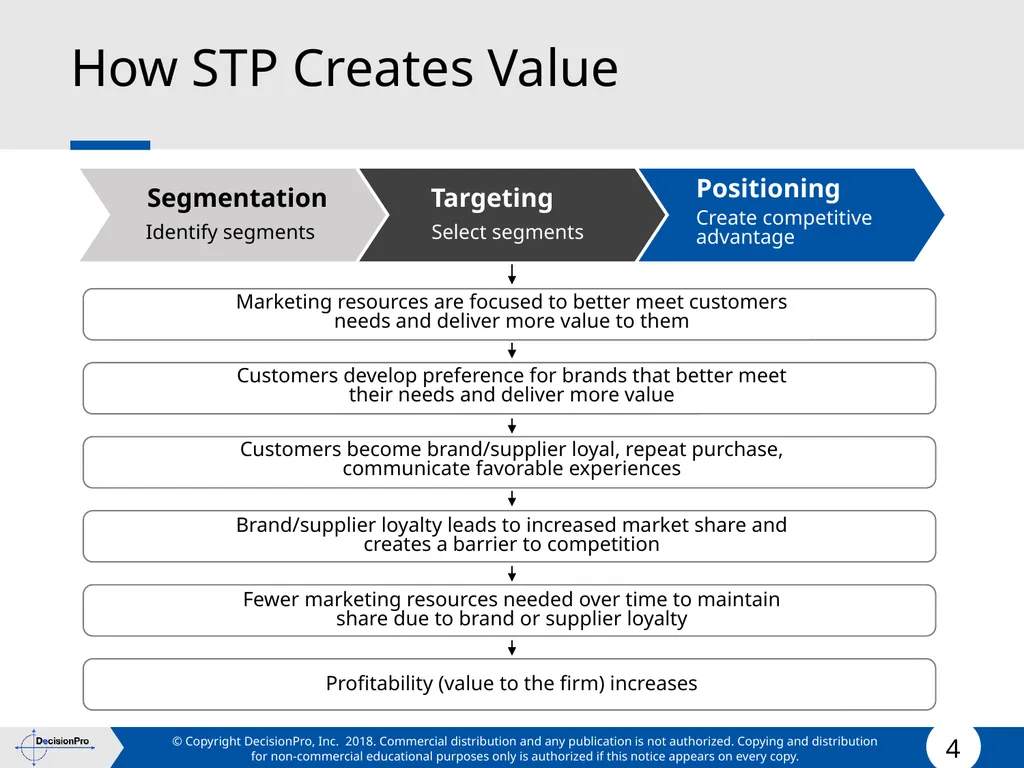 How STP Creates Value

Segmentation
Identify segments

Targeting
Select segments

Positioning
Create competitive advantage

Marketing resources are focused to better meet customers needs and deliver more value to them

Customers develop preference for brands that better meet their needs and deliver more value

Customers become brand/supplier loyal, repeat purchase, communicate favorable experiences

Brand/supplier loyalty leads to increased market share and creates a barrier to competition

Fewer marketing resources needed over time to maintain share due to brand or supplier loyalty

Profitability (value to the firm) increases

DecisionPro

© Copyright DecisionPro, Inc. 2018. Commercial distribution and any publication is not authorized. Copying and distribution for non-commercial educational purposes only is authorized if this notice appears on every copy.

4